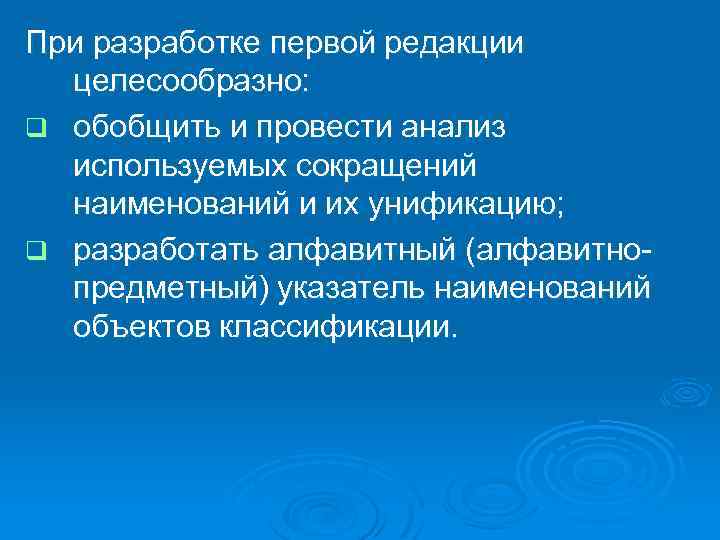 При разработке первой редакции целесообразно:

❑ обобщить и провести анализ используемых сокращений наименований и их унификацию;

❑ разработать алфавитный (алфавитно-предметный) указатель наименований объектов классификации.